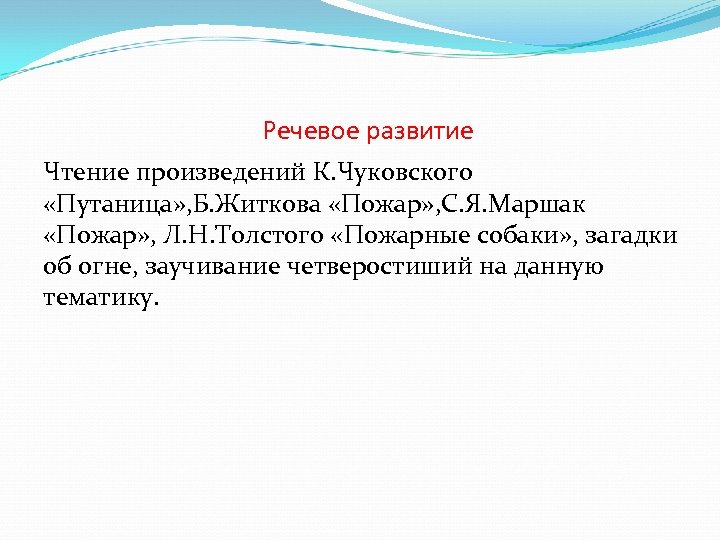 Речевое развитие

Чтение произведений К.Чуковского «Путаница»,Б.Житкова «Пожар»,С.Я.Маршак «Пожар», Л.Н.Толстого «Пожарные собаки», загадки об огне, заучивание четверостиший на данную тематику.